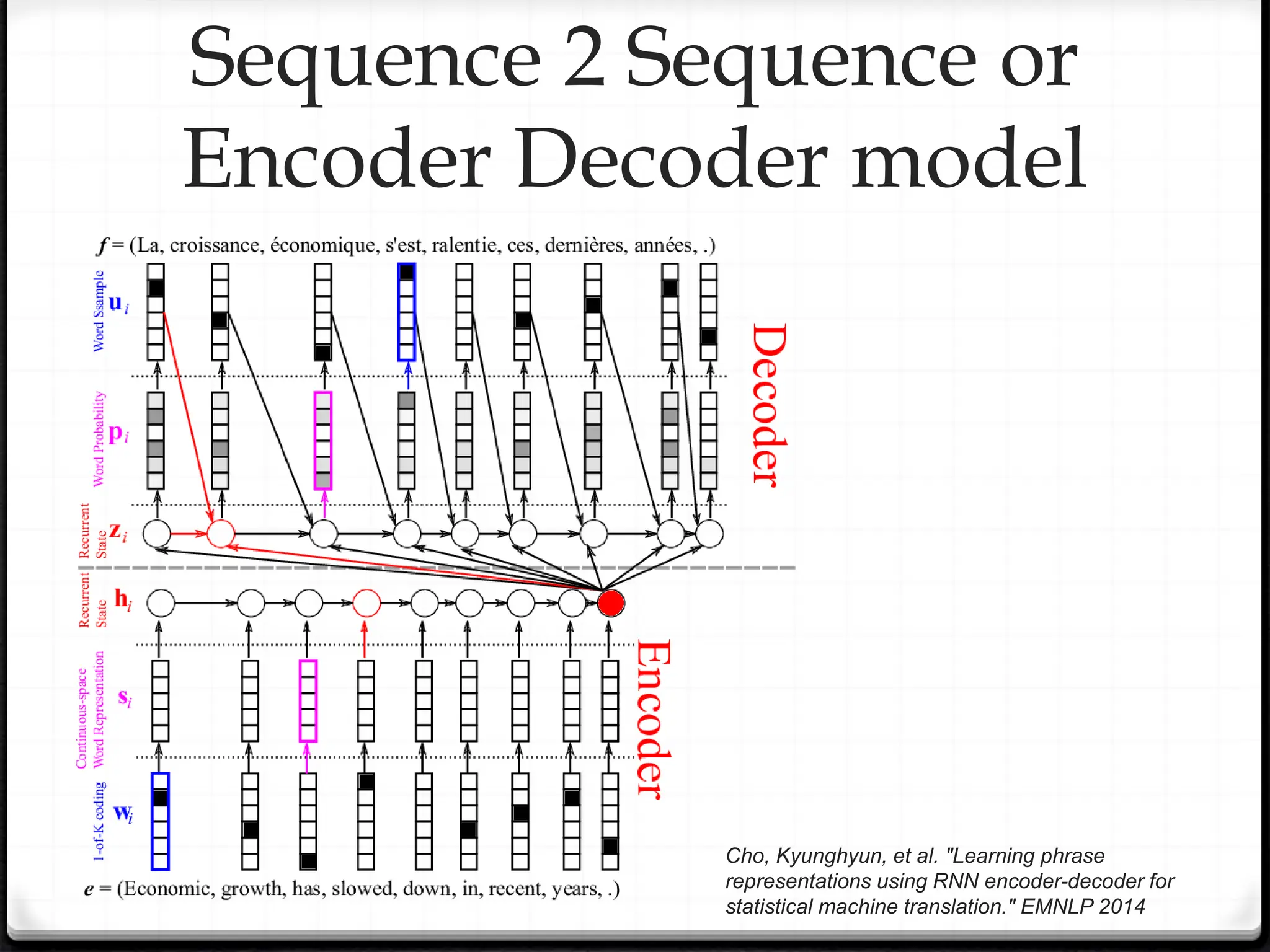 Sequence 2 Sequence or Encoder Decoder model

$f$ = (La, croissance, économique, s'est, ralentie, ces, dernières, années, .)

Word Ssample $\mathbf{u}_i$

Word Probability $\mathbf{p}_i$

Recurrent State $\mathbf{z}_i$

Decoder

Recurrent State $\mathbf{h}_i$

Continuous-space Word Representation $\mathbf{s}_i$

1-of-K coding $\mathbf{w}_i$

Encoder

$e$ = (Economic, growth, has, slowed, down, in, recent, years, .)

Cho, Kyunghyun, et al. "Learning phrase representations using RNN encoder-decoder for statistical machine translation." EMNLP 2014